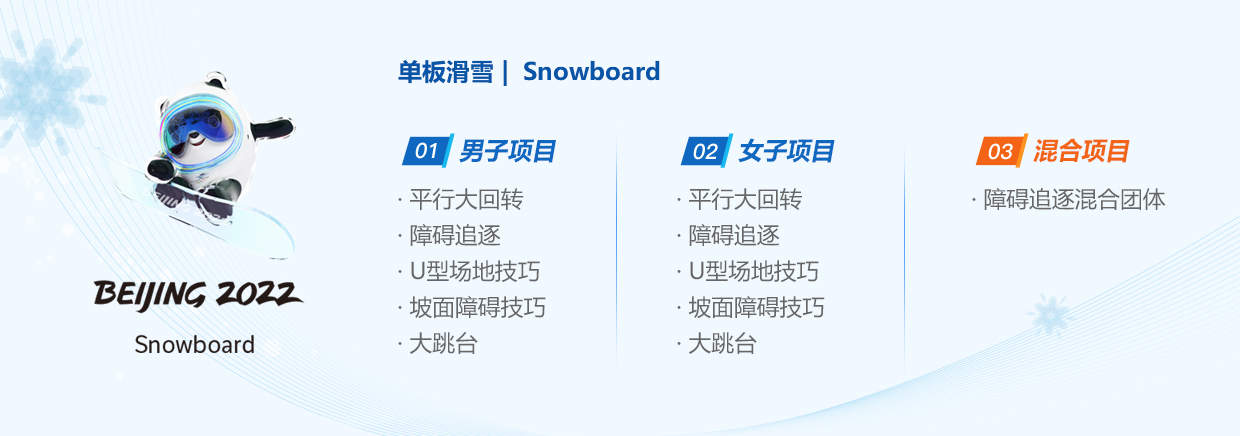 BEIJING 2022

Snowboard

单板滑雪 | Snowboard

01 男子项目

· 平行大回转
· 障碍追逐
· U型场地技巧
· 坡面障碍技巧
· 大跳台

02 女子项目

· 平行大回转
· 障碍追逐
· U型场地技巧
· 坡面障碍技巧
· 大跳台

03 混合项目

· 障碍追逐混合团体